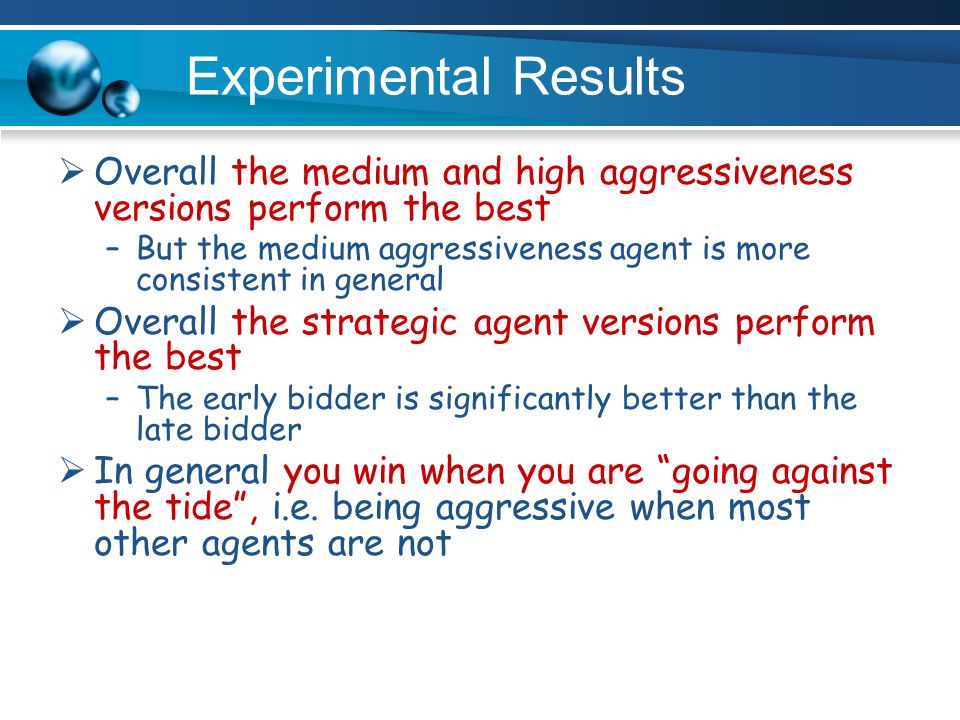 Experimental Results

➢ Overall the medium and high aggressiveness versions perform the best

– But the medium aggressiveness agent is more consistent in general

➢ Overall the strategic agent versions perform the best

– The early bidder is significantly better than the late bidder

➢ In general you win when you are “going against the tide”, i.e. being aggressive when most other agents are not